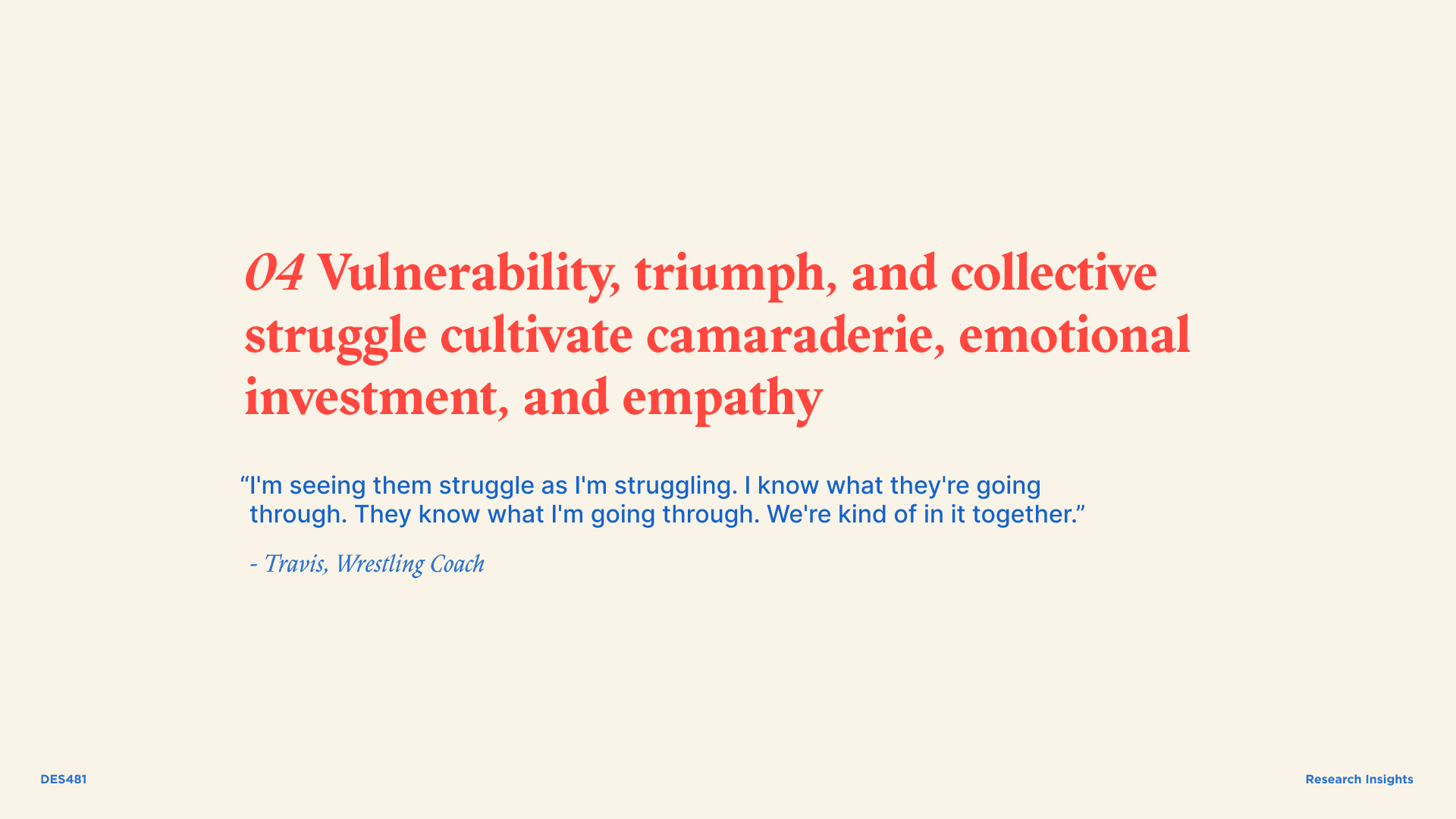 04 Vulnerability, triumph, and collective struggle cultivate camaraderie, emotional investment, and empathy

“I'm seeing them struggle as I'm struggling. I know what they're going through. They know what I'm going through. We're kind of in it together.”

- Travis, Wrestling Coach

DES481

Research Insights